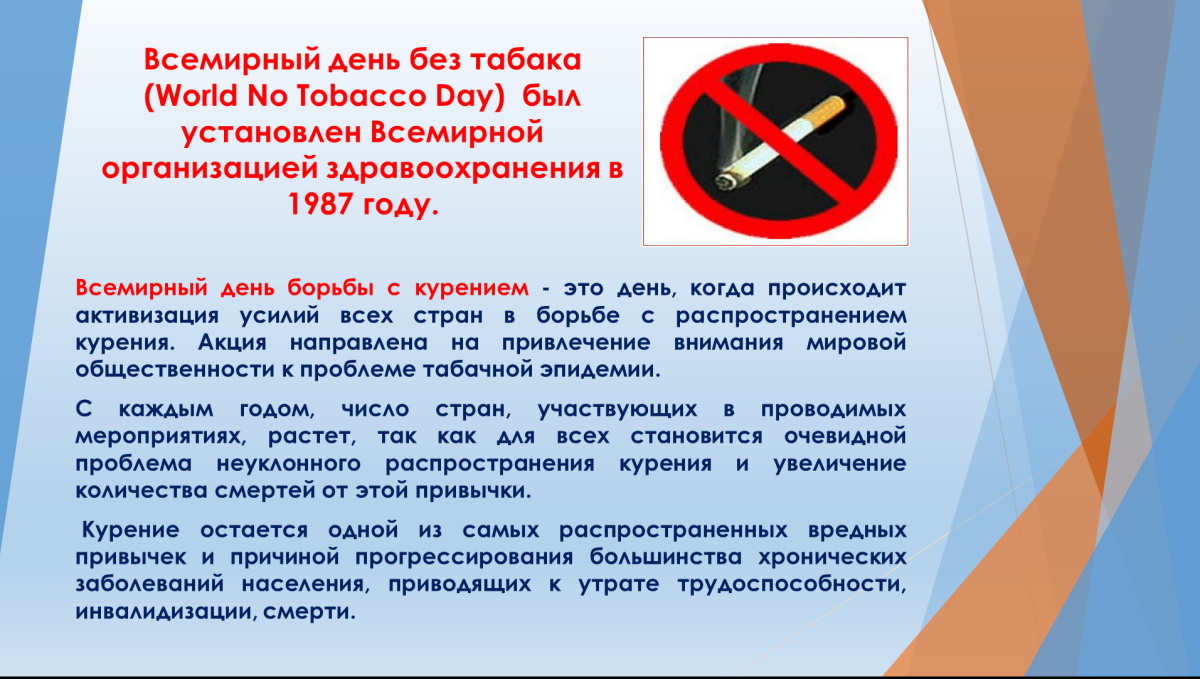 Всемирный день без табака (World No Tobacco Day) был установлен Всемирной организацией здравоохранения в 1987 году.

Всемирный день борьбы с курением - это день, когда происходит активизация усилий всех стран в борьбе с распространением курения. Акция направлена на привлечение внимания мировой общественности к проблеме табачной эпидемии.

С каждым годом, число стран, участвующих в проводимых мероприятиях, растет, так как для всех становится очевидной проблема неуклонного распространения курения и увеличение количества смертей от этой привычки.

Курение остается одной из самых распространенных вредных привычек и причиной прогрессирования большинства хронических заболеваний населения, приводящих к утрате трудоспособности, инвалидизации, смерти.